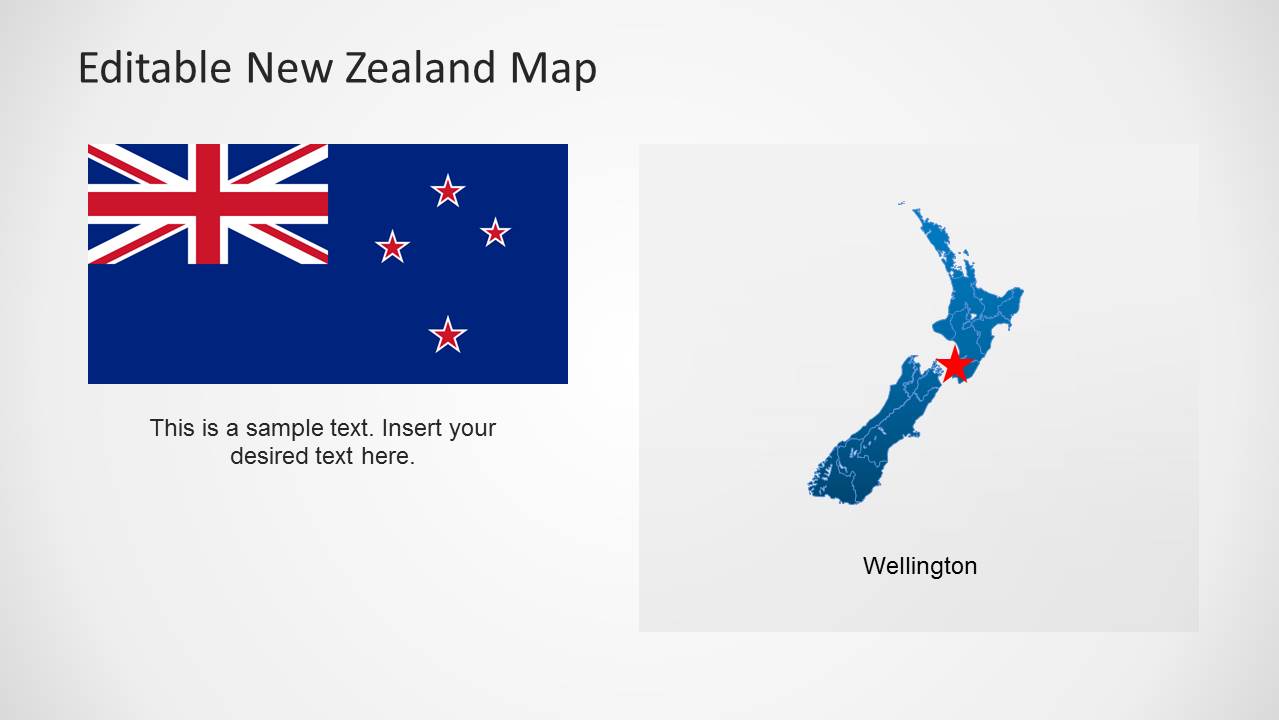 Editable New Zealand Map

This is a sample text. Insert your desired text here.

Wellington